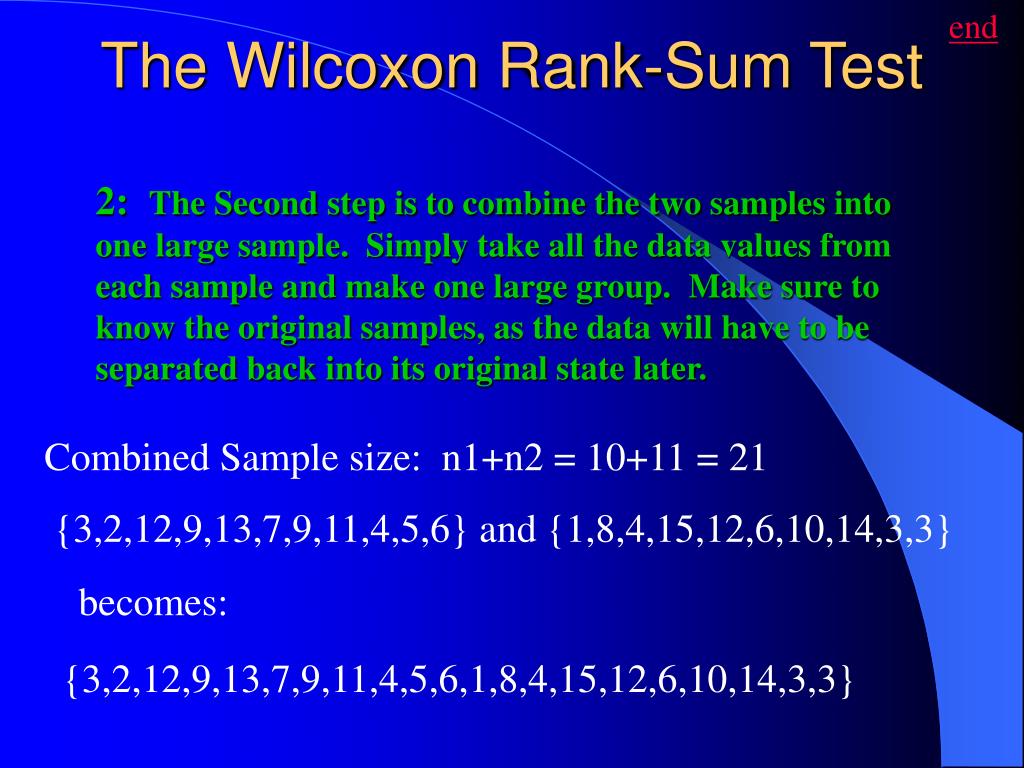 end

The Wilcoxon Rank-Sum Test

2: The Second step is to combine the two samples into one large sample. Simply take all the data values from each sample and make one large group. Make sure to know the original samples, as the data will have to be separated back into its original state later.

Combined Sample size: n1+n2 = 10+11 = 21

{3,2,12,9,13,7,9,11,4,5,6} and {1,8,4,15,12,6,10,14,3,3}

becomes:

{3,2,12,9,13,7,9,11,4,5,6,1,8,4,15,12,6,10,14,3,3}